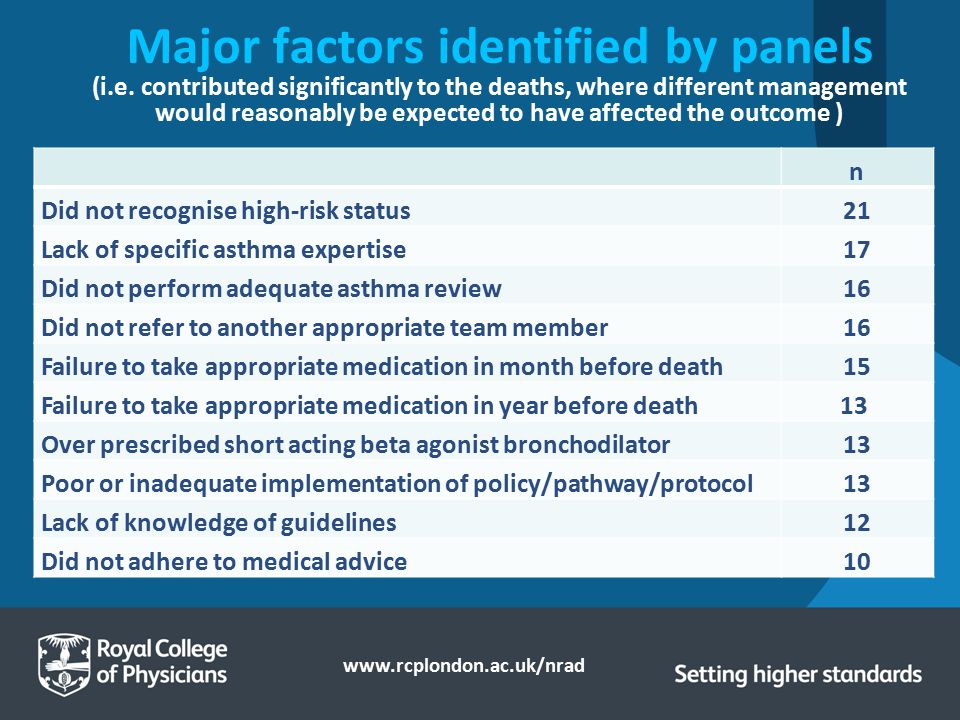 Major factors identified by panels
(i.e. contributed significantly to the deaths, where different management would reasonably be expected to have affected the outcome )

| | n |
|---|---|
| Did not recognise high-risk status | 21 |
| Lack of specific asthma expertise | 17 |
| Did not perform adequate asthma review | 16 |
| Did not refer to another appropriate team member | 16 |
| Failure to take appropriate medication in month before death | 15 |
| Failure to take appropriate medication in year before death | 13 |
| Over prescribed short acting beta agonist bronchodilator | 13 |
| Poor or inadequate implementation of policy/pathway/protocol | 13 |
| Lack of knowledge of guidelines | 12 |
| Did not adhere to medical advice | 10 |

Royal College of Physicians

www.rcplondon.ac.uk/nrad

Setting higher standards